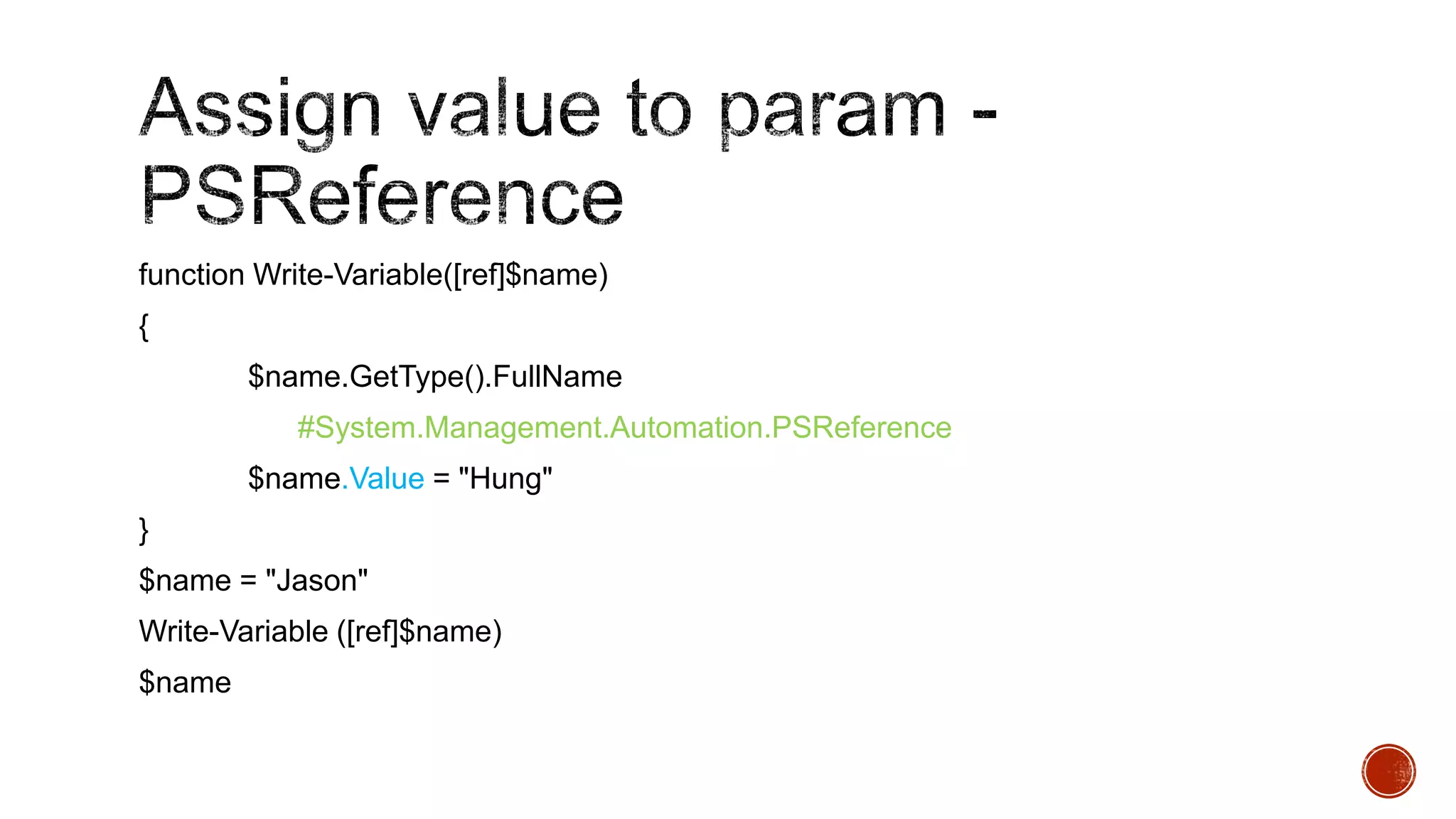 Assign value to param - PSReference

function Write-Variable([ref]$name)

{

$name.GetType().FullName

#System.Management.Automation.PSReference

$name.Value = "Hung"

}

$name = "Jason"

Write-Variable ([ref]$name)

$name